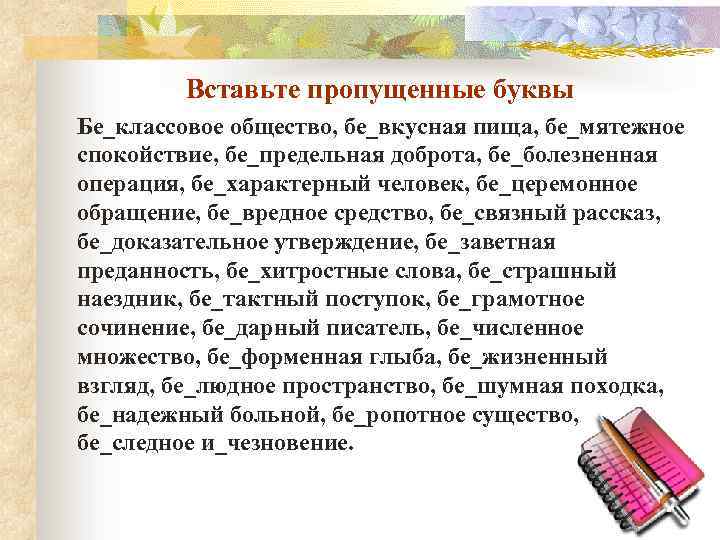 Вставьте пропущенные буквы

Бе_классовое общество, бе_вкусная пища, бе_мятежное спокойствие, бе_предельная доброта, бе_болезненная операция, бе_характерный человек, бе_церемонное обращение, бе_вредное средство, бе_связный рассказ, бе_доказательное утверждение, бе_заветная преданность, бе_хитростные слова, бе_страшный наездник, бе_тактный поступок, бе_грамотное сочинение, бе_дарный писатель, бе_численное множество, бе_форменная глыба, бе_жизненный взгляд, бе_людное пространство, бе_шумная походка, бе_надежный больной, бе_ропотное существо, бе_следное и_чезновение.